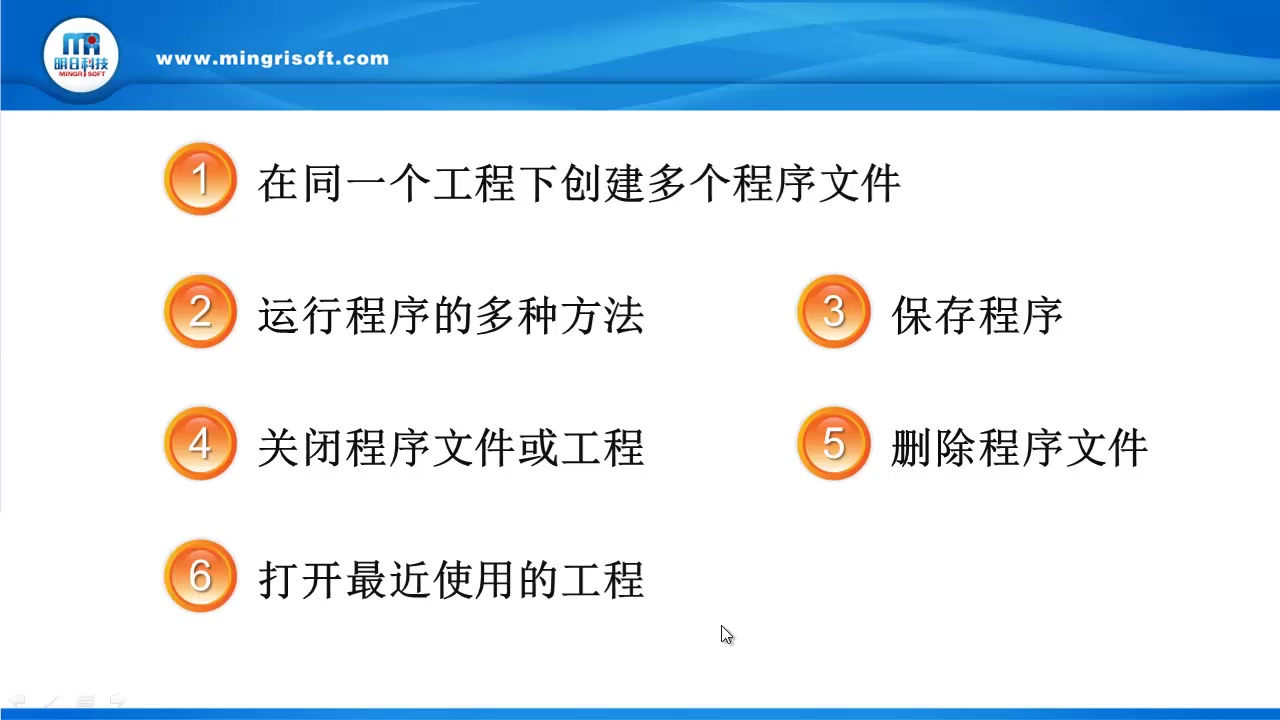 MR
明日科技
MINGRISOFT
www.mingrisoft.com

1 在同一个工程下创建多个程序文件

2 运行程序的多种方法

3 保存程序

4 关闭程序文件或工程

5 删除程序文件

6 打开最近使用的工程